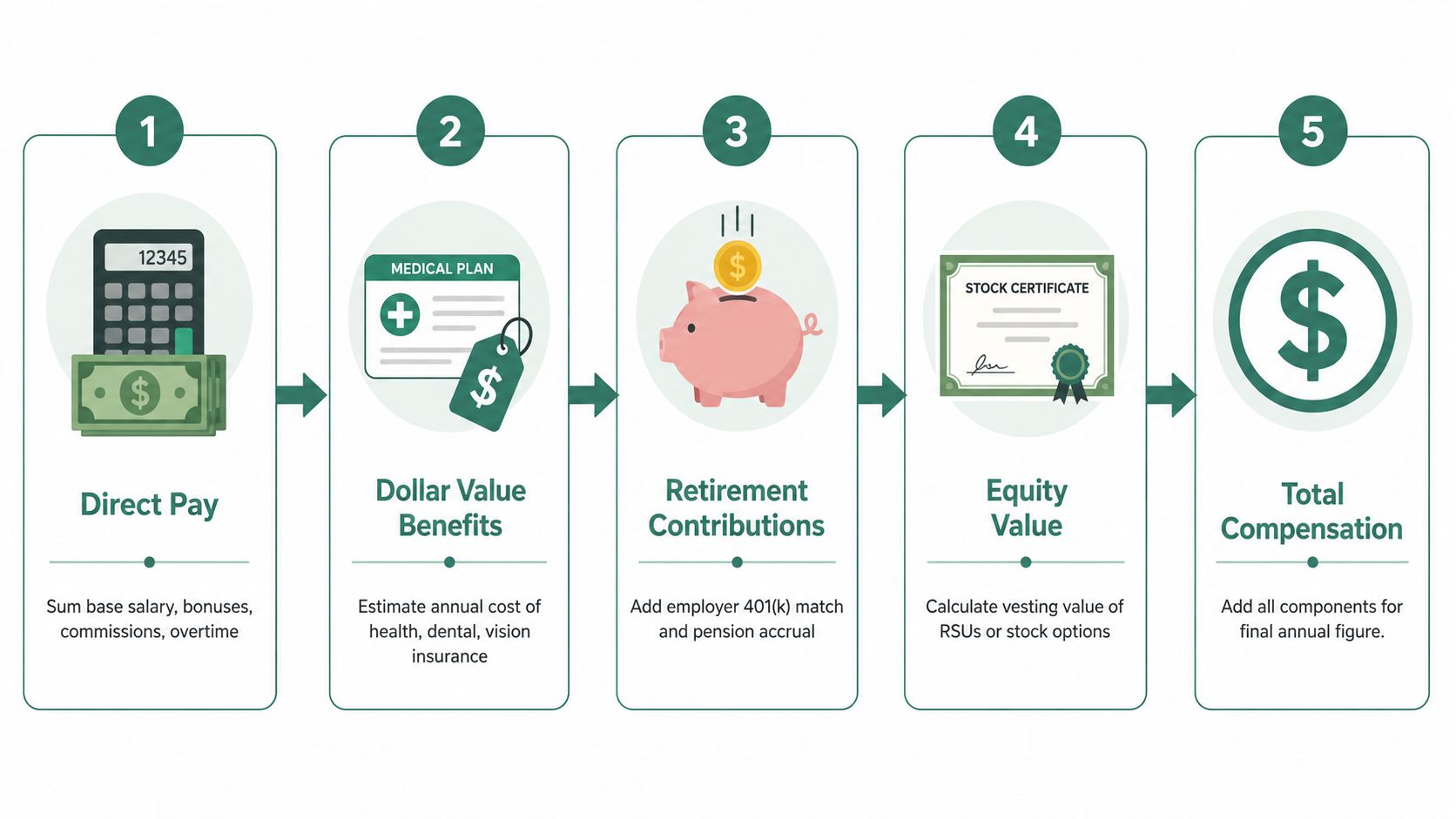 1

12345

$

Direct Pay

Sum base salary, bonuses, commissions, overtime

2

MEDICAL PLAN

$

Dollar Value Benefits

Estimate annual cost of health, dental, vision insurance

3

$

Retirement Contributions

Add employer 401(k) match and pension accrual

4

STOCK CERTIFICATE

Equity Value

Calculate vesting value of RSUs or stock options

5

$

Total Compensation

Add all components for final annual figure.